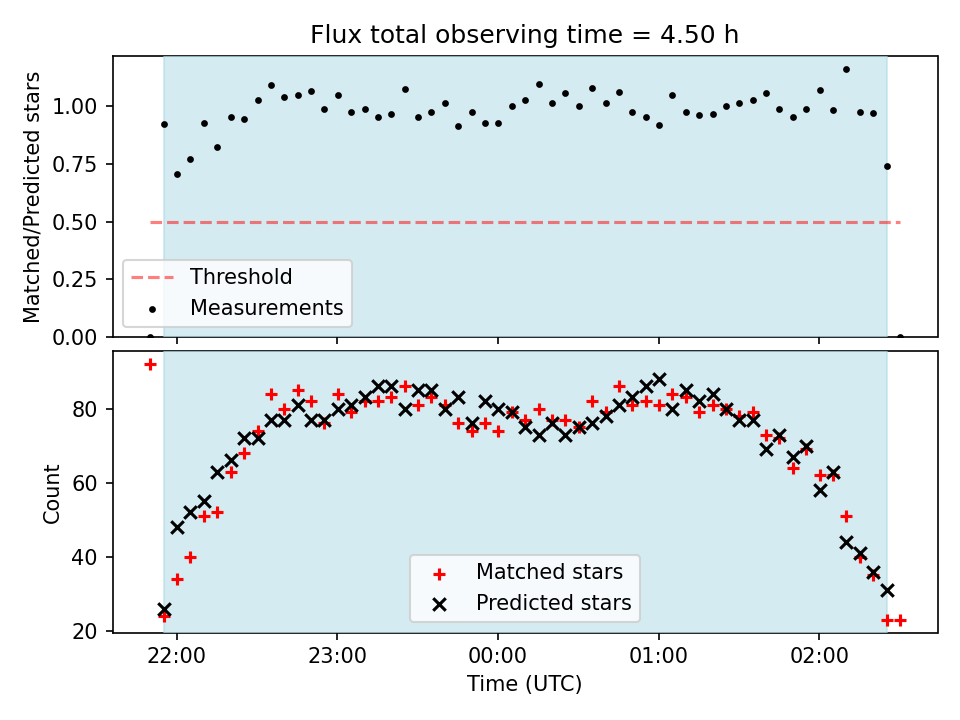 Flux total observing time = 4.50 h

Matched/Predicted stars

1.00
0.75
0.50
0.25
0.00

Threshold
Measurements

Count

80
60
40
20

Matched stars
Predicted stars

22:00
23:00
00:00
01:00
02:00

Time (UTC)